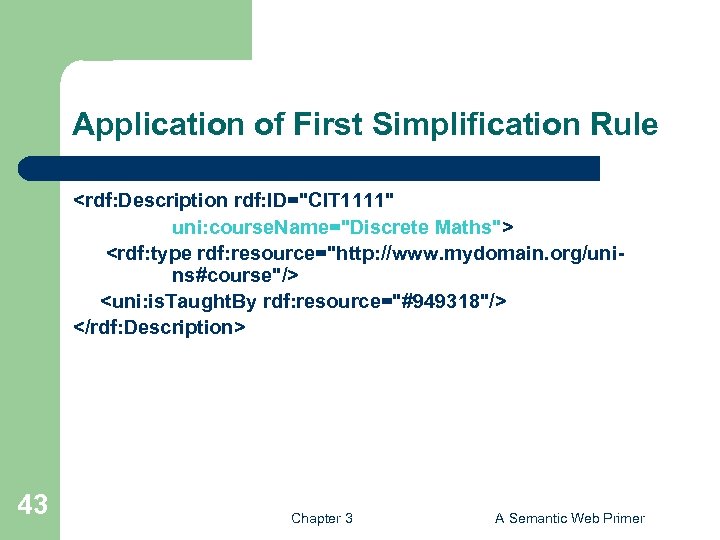 Application of First Simplification Rule

<rdf:Description rdf:ID="CIT1111"
uni:courseName="Discrete Maths">
<rdf:type rdf:resource="http://www.mydomain.org/uni-ns#course"/>
<uni:isTaughtBy rdf:resource="#949318"/>
</rdf:Description>

43

Chapter 3

A Semantic Web Primer